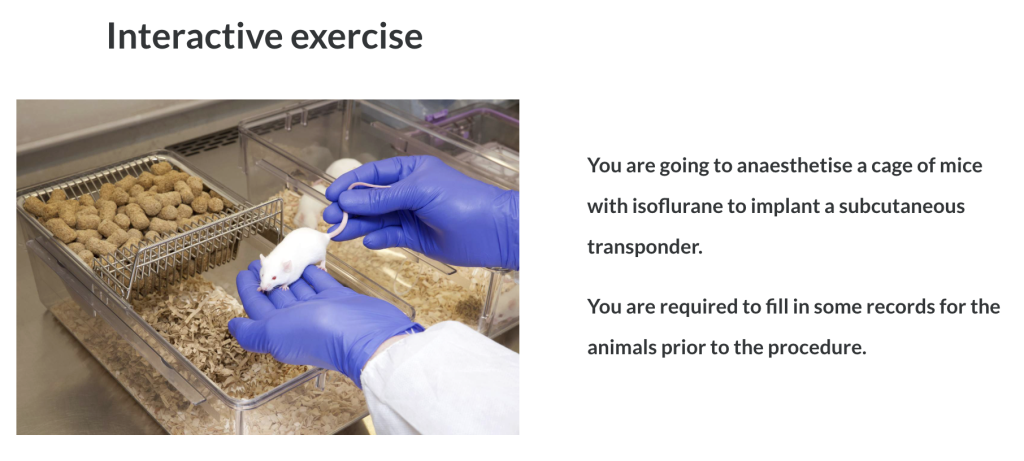 Interactive exercise

You are going to anaesthetise a cage of mice with isoflurane to implant a subcutaneous transponder.

You are required to fill in some records for the animals prior to the procedure.